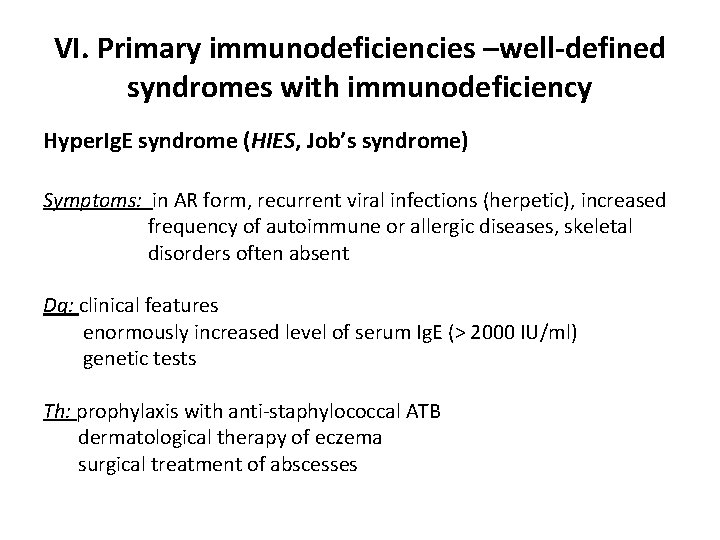 VI. Primary immunodeficiencies –well-defined syndromes with immunodeficiency

HyperIgE syndrome (HIES, Job's syndrome)

Symptoms: in AR form, recurrent viral infections (herpetic), increased frequency of autoimmune or allergic diseases, skeletal disorders often absent

Dg: clinical features
enormously increased level of serum IgE (> 2000 IU/ml)
genetic tests

Th: prophylaxis with anti-staphylococcal ATB
dermatological therapy of eczema
surgical treatment of abscesses